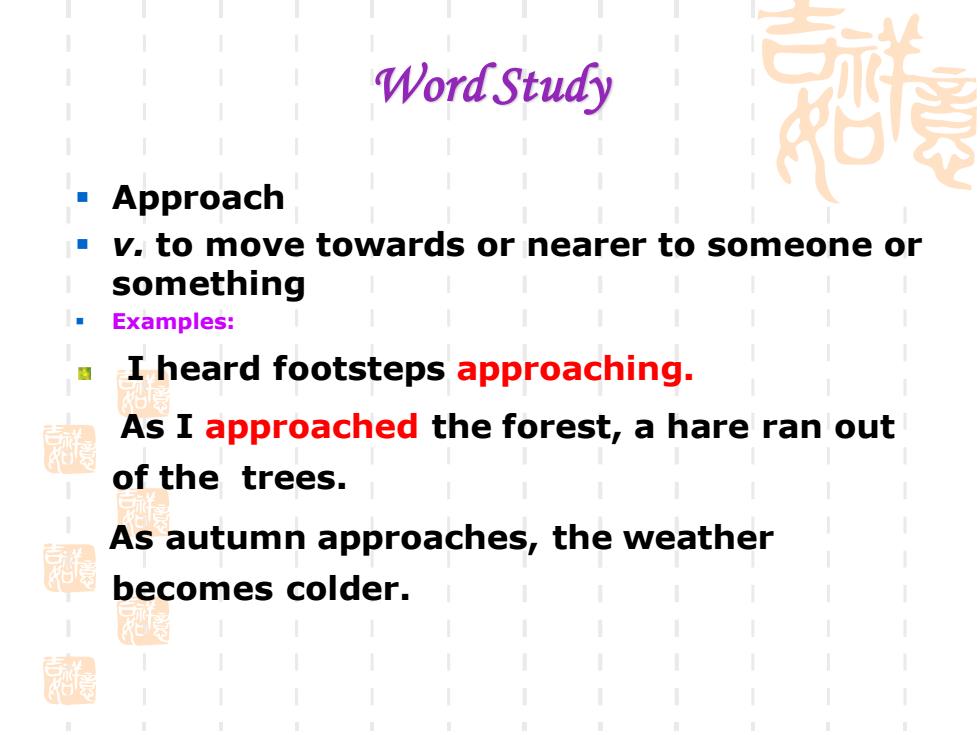 Word Study

Approach

v. to move towards or nearer to someone or something

Examples:

I heard footsteps approaching.

As I approached the forest, a hare ran out of the trees.

As autumn approaches, the weather becomes colder.